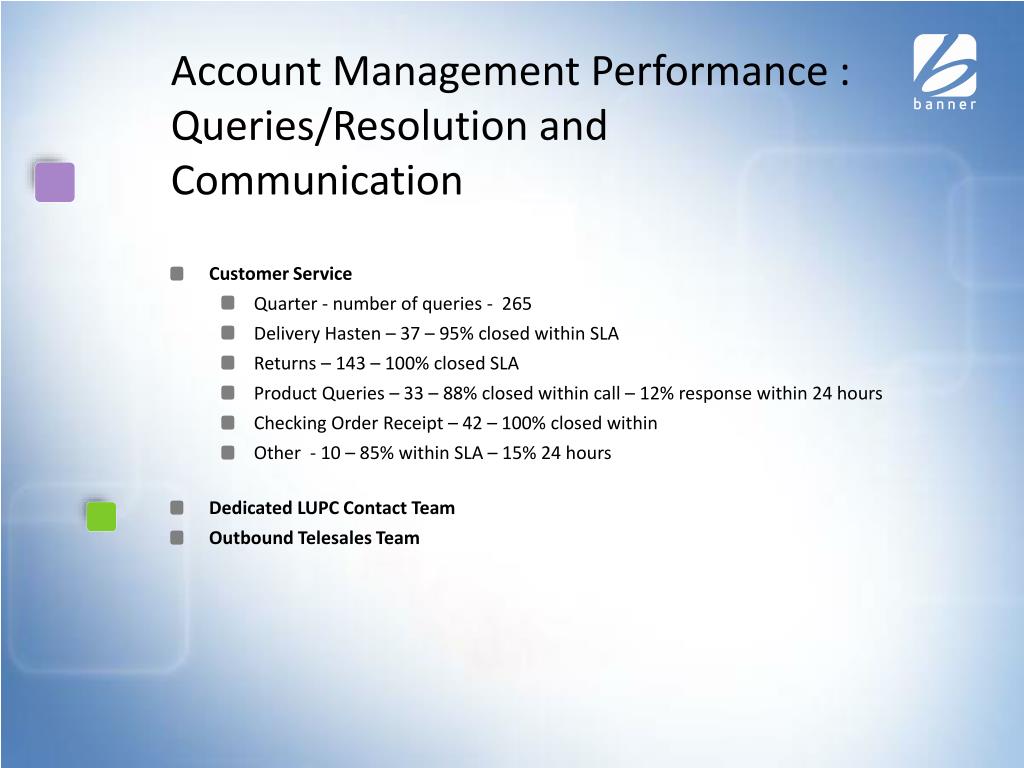 Account Management Performance : Queries/Resolution and Communication

banner

Customer Service

Quarter - number of queries - 265

Delivery Hasten – 37 – 95% closed within SLA

Returns – 143 – 100% closed SLA

Product Queries – 33 – 88% closed within call – 12% response within 24 hours

Checking Order Receipt – 42 – 100% closed within

Other - 10 – 85% within SLA – 15% 24 hours

Dedicated LUPC Contact Team

Outbound Telesales Team